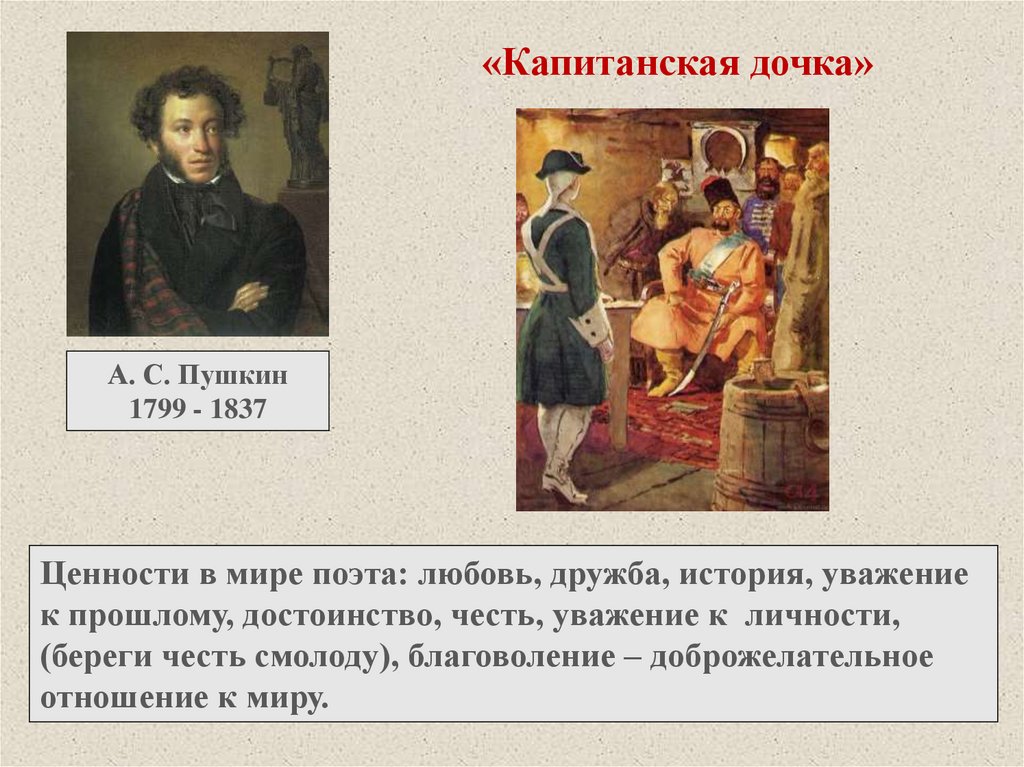 «Капитанская дочка»

А. С. Пушкин
1799 - 1837

Ценности в мире поэта: любовь, дружба, история, уважение к прошлому, достоинство, честь, уважение к личности, (береги честь смолоду), благоволение – доброжелательное отношение к миру.